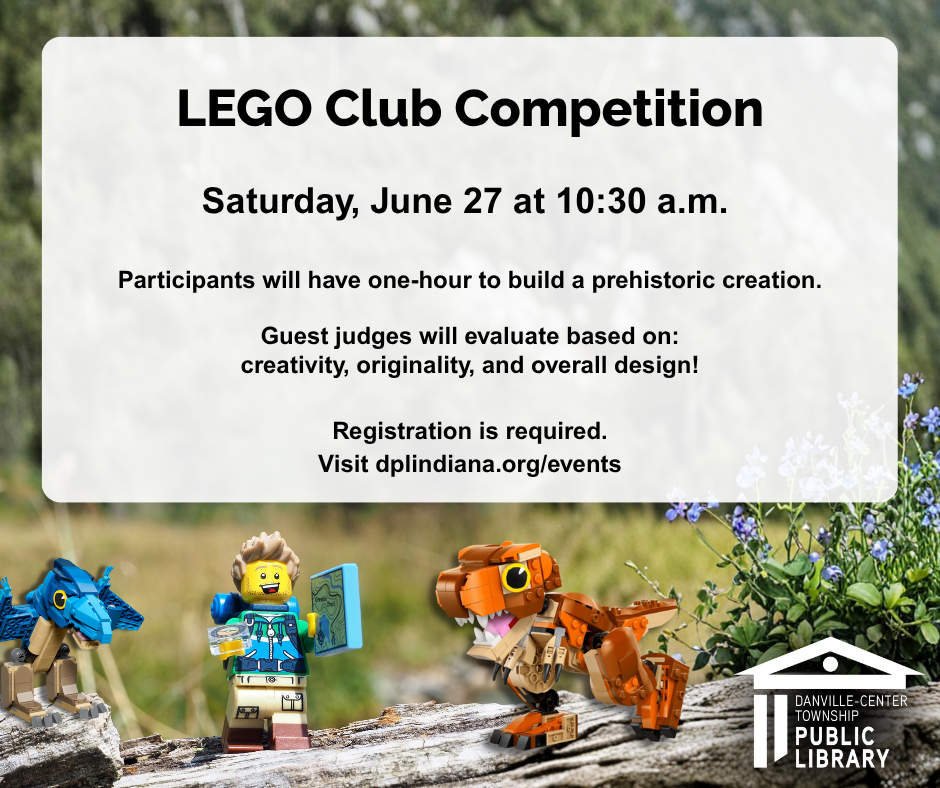 LEGO Club Competition

Saturday, June 27 at 10:30 a.m.

Participants will have one-hour to build a prehistoric creation.

Guest judges will evaluate based on:
creativity, originality, and overall design!

Registration is required.
Visit dplindiana.org/events

DANVILLE-CENTER TOWNSHIP
PUBLIC LIBRARY